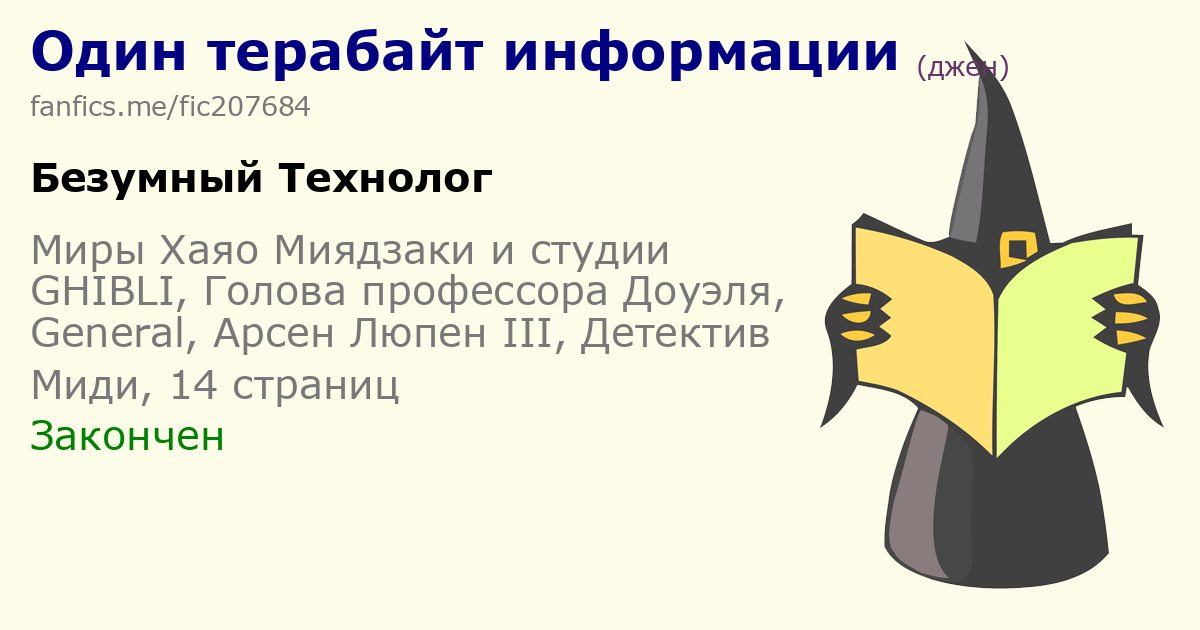 Один терабайт информации (джен)

fanfics.me/fic207684

Безумный Технолог

Миры Хаяо Миядзаки и студии GHIBLI, Голова профессора Доуэля, General, Арсен Люпен III, Детектив

Миди, 14 страниц

Закончен